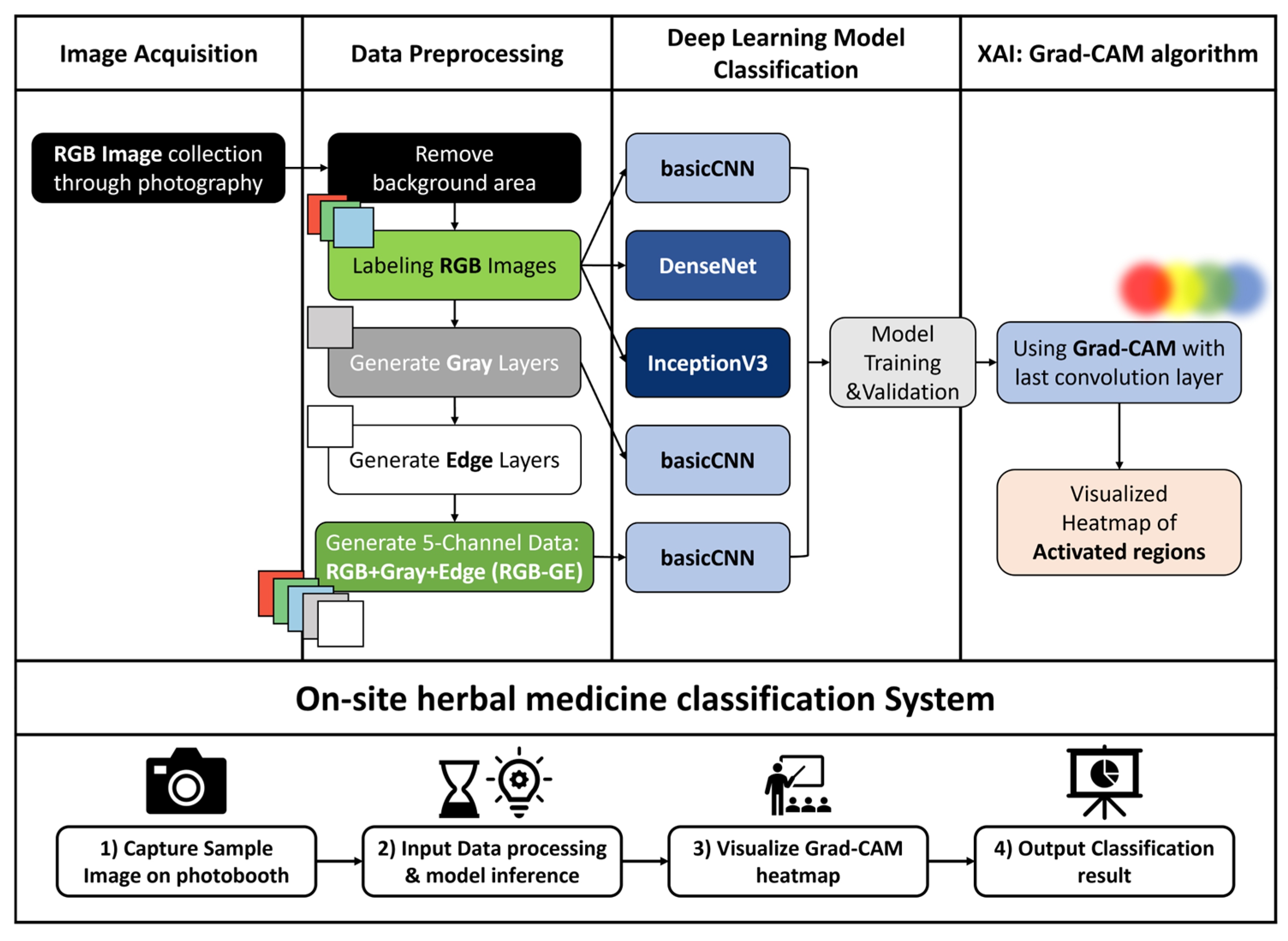 Image Acquisition

Data Preprocessing

Deep Learning Model Classification

XAI: Grad-CAM algorithm

RGB Image collection through photography

Remove background area

Labeling RGB Images

Generate Gray Layers

Generate Edge Layers

Generate 5-Channel Data: RGB+Gray+Edge (RGB-GE)

basicCNN

DenseNet

InceptionV3

basicCNN

basicCNN

Model Training &Validation

Using Grad-CAM with last convolution layer

Visualized Heatmap of Activated regions

On-site herbal medicine classification System

1) Capture Sample Image on photobooth

2) Input Data processing & model inference

3) Visualize Grad-CAM heatmap

4) Output Classification result